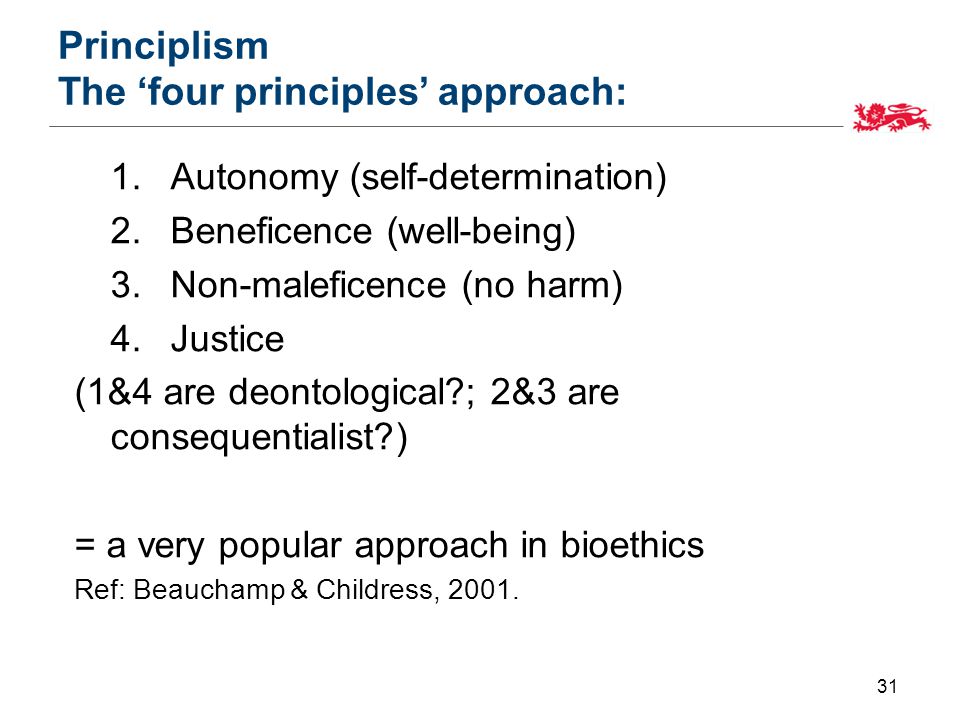 Principlism
The ‘four principles’ approach:

1. Autonomy (self-determination)
2. Beneficence (well-being)
3. Non-maleficence (no harm)
4. Justice

(1&4 are deontological?; 2&3 are consequentialist?)

= a very popular approach in bioethics

Ref: Beauchamp & Childress, 2001.

31